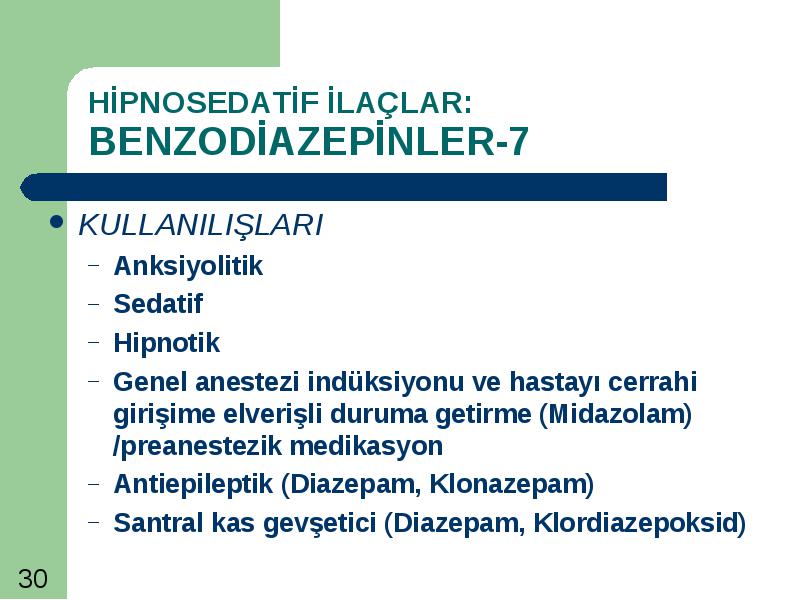 HİPNOSEDATİF İLAÇLAR:
BENZODİAZEPİNLER-7

• KULLANILIŞLARI
– Anksiyolitik
– Sedatif
– Hipnotik
– Genel anestezi indüksiyonu ve hastayı cerrahi girişime elverişli duruma getirme (Midazolam) /preanestezik medikasyon
– Antiepileptik (Diazepam, Klonazepam)
– Santral kas gevşetici (Diazepam, Klordiazepoksid)

30